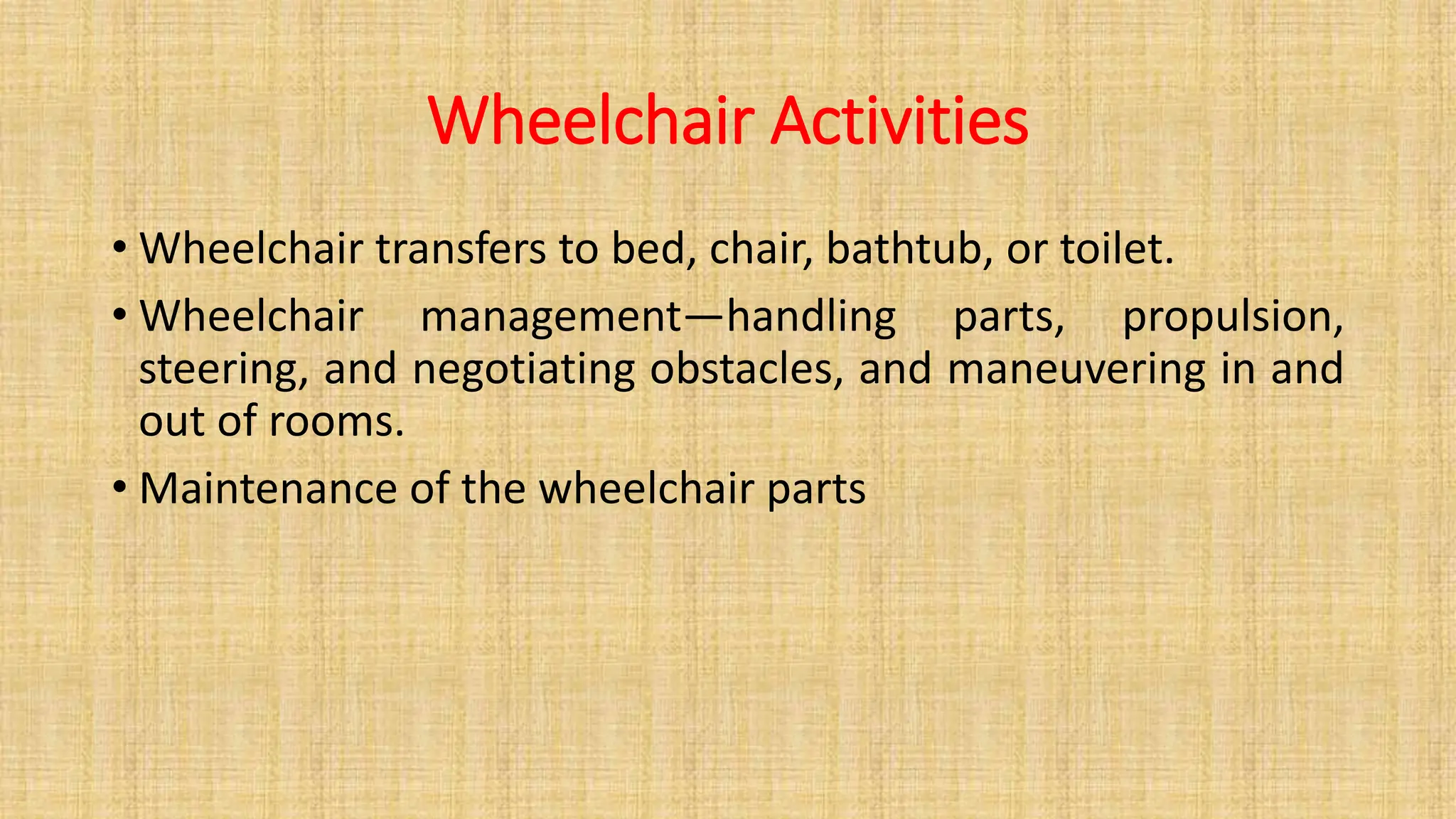 Wheelchair Activities

• Wheelchair transfers to bed, chair, bathtub, or toilet.

• Wheelchair management—handling parts, propulsion, steering, and negotiating obstacles, and maneuvering in and out of rooms.

• Maintenance of the wheelchair parts